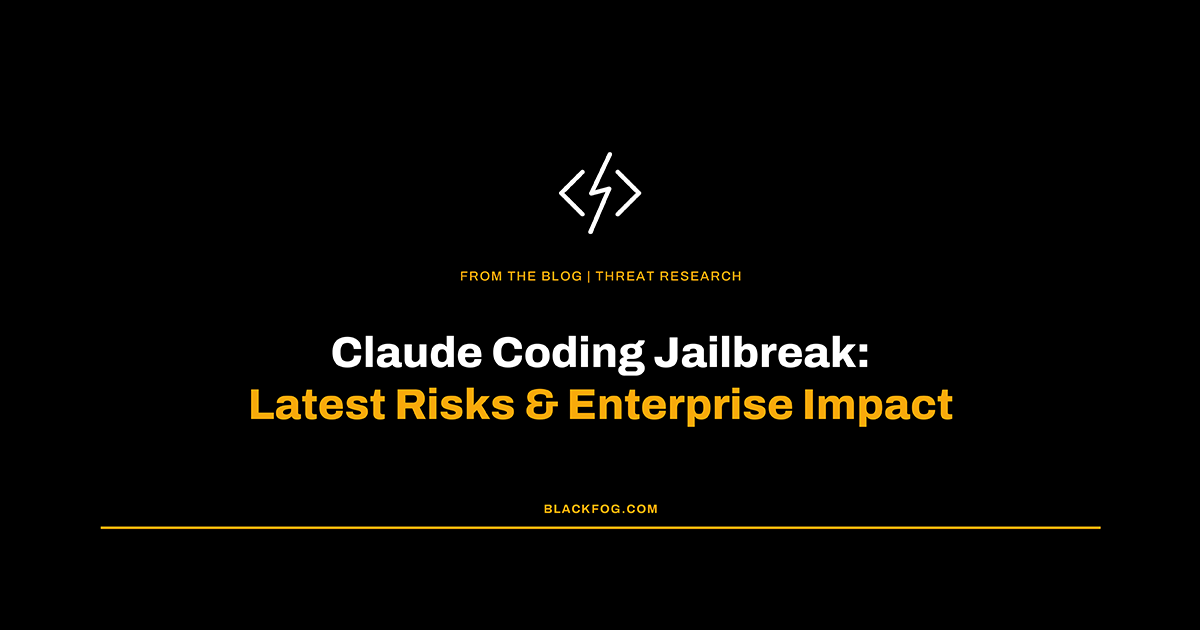 FROM THE BLOG | THREAT RESEARCH

Claude Coding Jailbreak:
Latest Risks & Enterprise Impact

BLACKFOG.COM